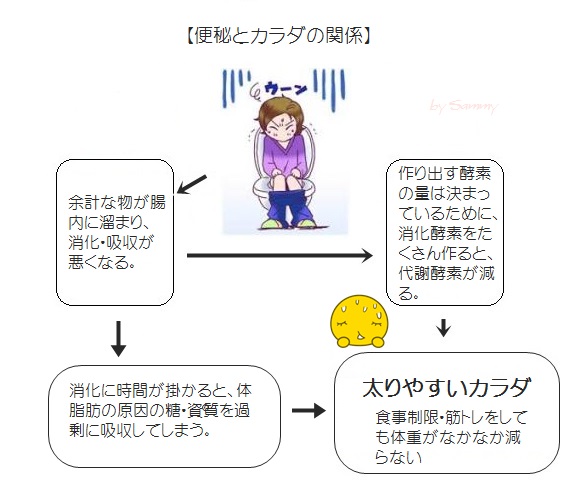 【便秘とカラダの関係】

ウーン

by Sammy

余計な物が腸内に溜まり、消化・吸収が悪くなる。

作り出す酵素の量は決まっているために、消化酵素をたくさん作ると、代謝酵素が減る。

消化に時間が掛かると、体脂肪の原因の糖・資質を過剰に吸収してしまう。

太りやすいカラダ

食事制限・筋トレをしても体重がなかなか減らない